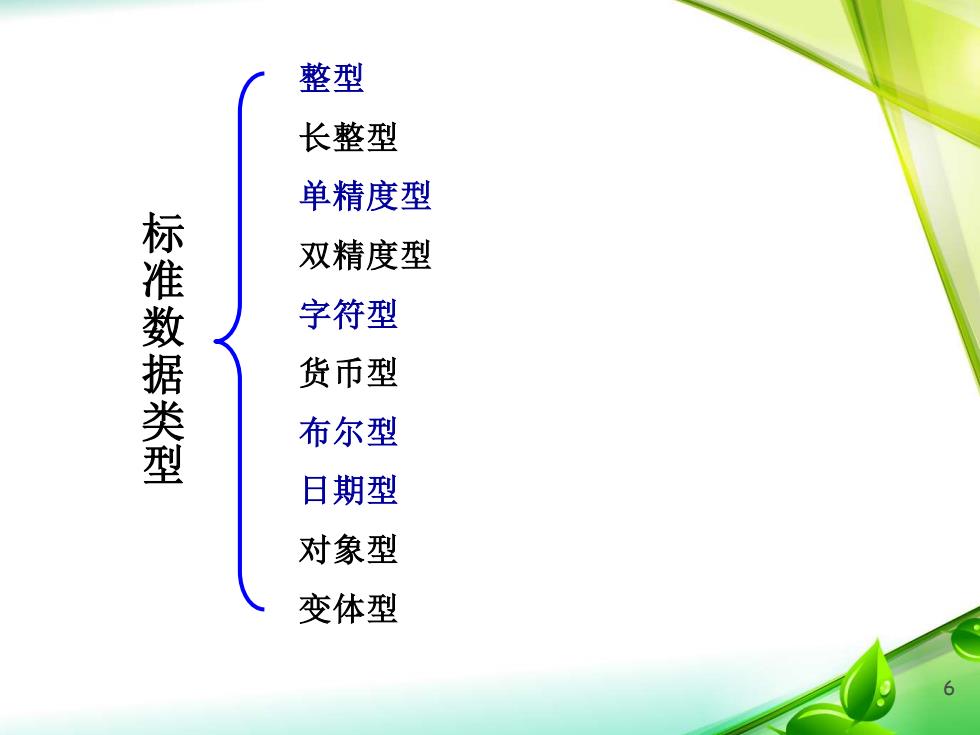 标准数据类型

整型
长整型
单精度型
双精度型
字符型
货币型
布尔型
日期型
对象型
变体型

6